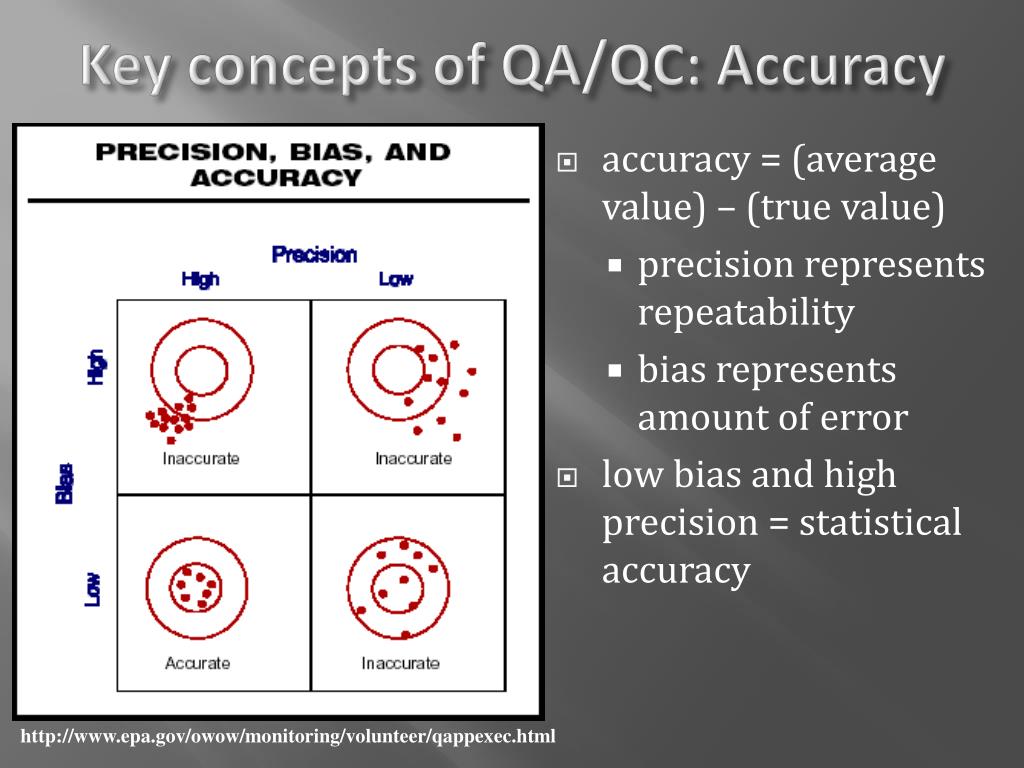 Key concepts of QA/QC: Accuracy

PRECISION, BIAS, AND ACCURACY

Precision

High

Low

Bias

High

Low

Inaccurate

Inaccurate

Accurate

Inaccurate

http://www.epa.gov/owow/monitoring/volunteer/qappexec.html

accuracy = (average value) – (true value)

precision represents repeatability

bias represents amount of error

low bias and high precision = statistical accuracy